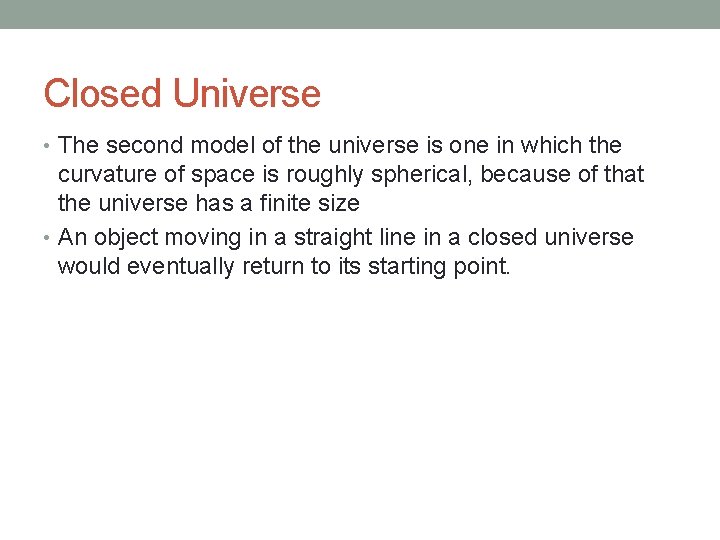 Closed Universe

• The second model of the universe is one in which the curvature of space is roughly spherical, because of that the universe has a finite size

• An object moving in a straight line in a closed universe would eventually return to its starting point.